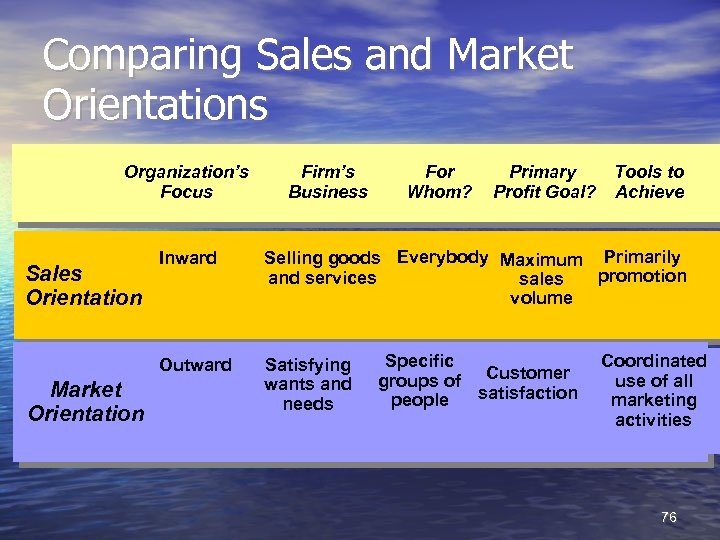 Comparing Sales and Market Orientations

| | Organization's Focus | Firm's Business | For Whom? | Primary Profit Goal? | Tools to Achieve |
|---|---|---|---|---|---|
| Sales Orientation | Inward | Selling goods and services | Everybody | Maximum sales volume | Primarily promotion |
| Market Orientation | Outward | Satisfying wants and needs | Specific groups of people | Customer satisfaction | Coordinated use of all marketing activities |

76